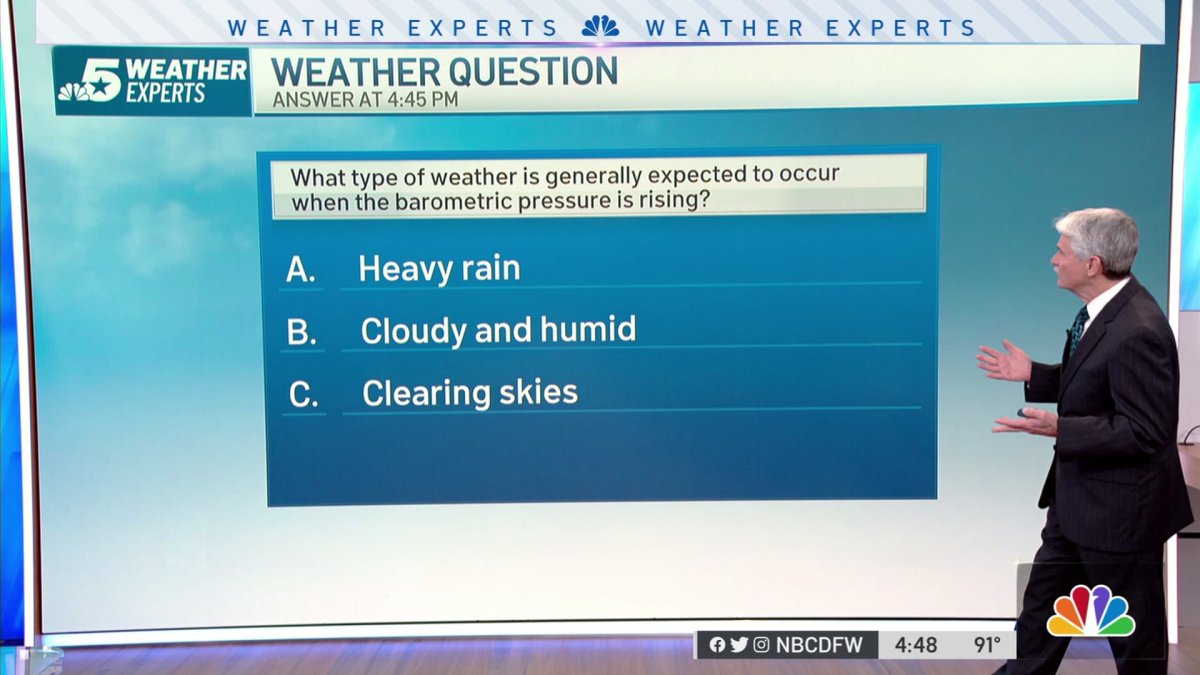 WEATHER EXPERTS WEATHER EXPERTS

5 WEATHER EXPERTS

WEATHER QUESTION
ANSWER AT 4:45 PM

What type of weather is generally expected to occur when the barometric pressure is rising?

A. Heavy rain

B. Cloudy and humid

C. Clearing skies

NBCDFW 4:48 91°